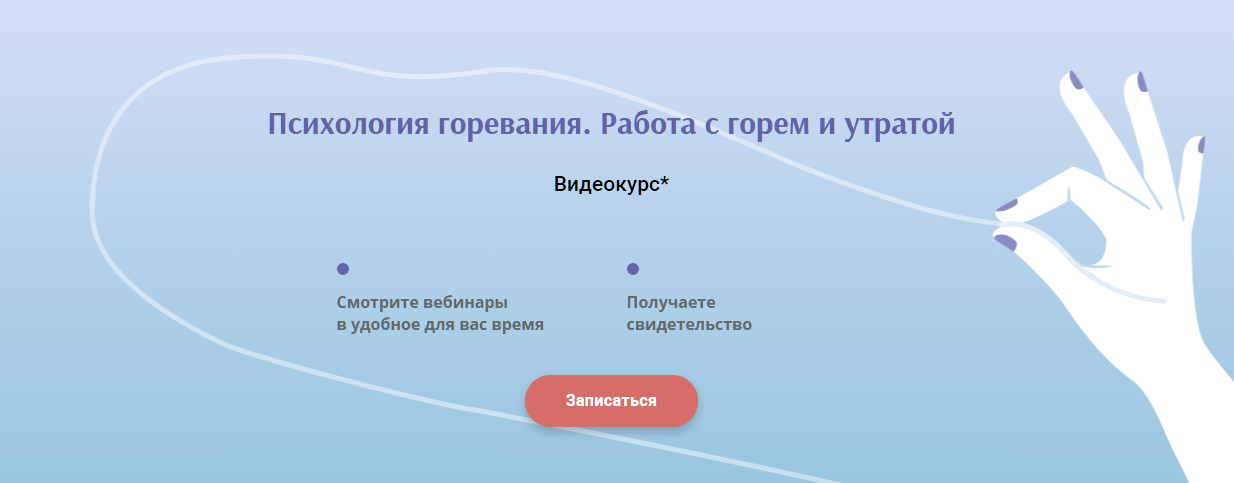 Психология горевания. Работа с горем и утратой

Видеокурс*

Смотрите вебинары в удобное для вас время

Получаете свидетельство

Записаться